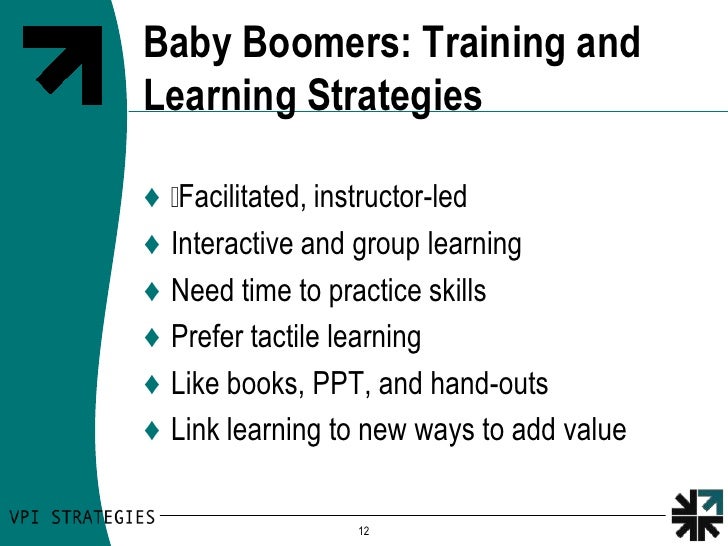 Baby Boomers: Training and Learning Strategies

♦ Facilitated, instructor-led
♦ Interactive and group learning
♦ Need time to practice skills
♦ Prefer tactile learning
♦ Like books, PPT, and hand-outs
♦ Link learning to new ways to add value

VPI STRATEGIES

12